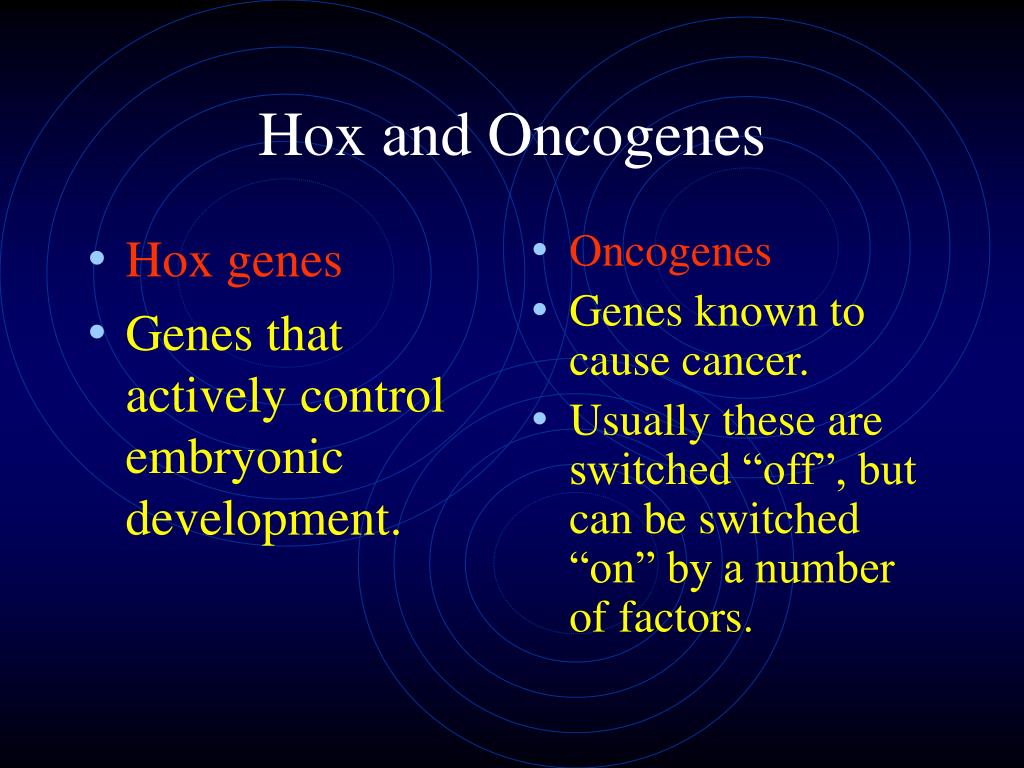 Hox and Oncogenes

• Hox genes
• Genes that actively control embryonic development.

• Oncogenes
• Genes known to cause cancer.
• Usually these are switched “off”, but can be switched “on” by a number of factors.